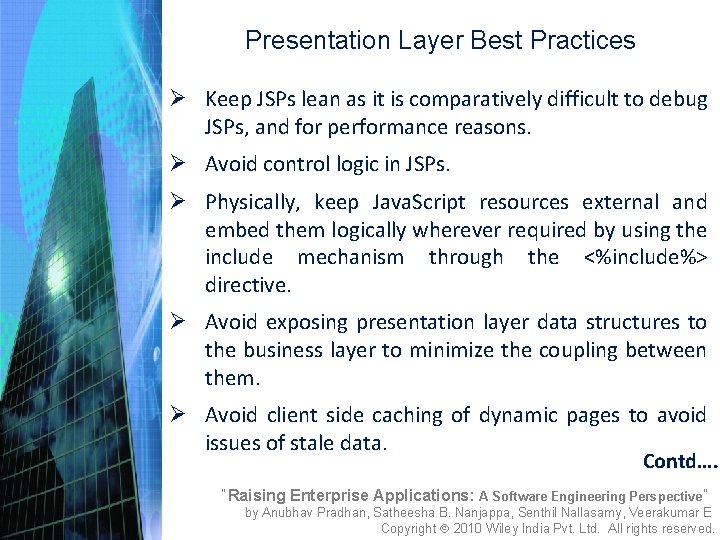 Presentation Layer Best Practices

➢ Keep JSPs lean as it is comparatively difficult to debug JSPs, and for performance reasons.

➢ Avoid control logic in JSPs.

➢ Physically, keep JavaScript resources external and embed them logically wherever required by using the include mechanism through the <%include%> directive.

➢ Avoid exposing presentation layer data structures to the business layer to minimize the coupling between them.

➢ Avoid client side caching of dynamic pages to avoid issues of stale data.

Contd….

"Raising Enterprise Applications: A Software Engineering Perspective"
by Anubhav Pradhan, Satheesha B. Nanjappa, Senthil Nallasamy, Veerakumar E
Copyright © 2010 Wiley India Pvt. Ltd. All rights reserved.